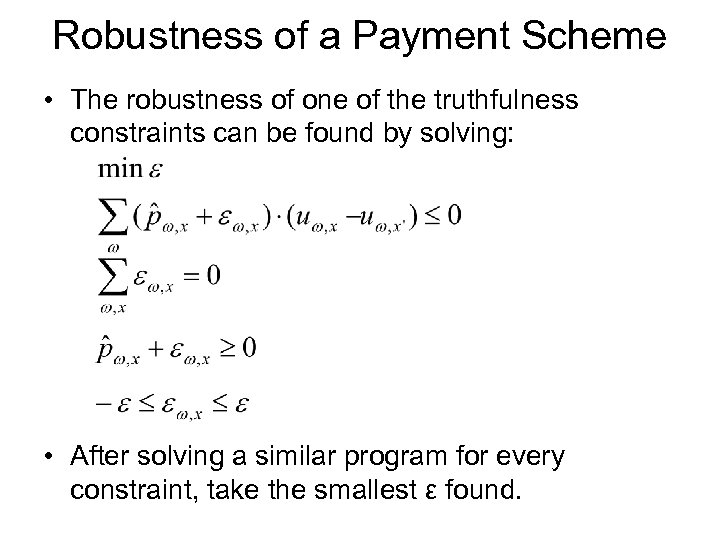 Robustness of a Payment Scheme

• The robustness of one of the truthfulness constraints can be found by solving:

$\min \varepsilon$

$\sum_{\omega} (\hat{p}_{\omega,x} + \varepsilon_{\omega,x}) \cdot (u_{\omega,x} - u_{\omega,x'}) \leq 0$

$\sum_{\omega,x} \varepsilon_{\omega,x} = 0$

$\hat{p}_{\omega,x} + \varepsilon_{\omega,x} \geq 0$

$-\varepsilon \leq \varepsilon_{\omega,x} \leq \varepsilon$

• After solving a similar program for every constraint, take the smallest ε found.